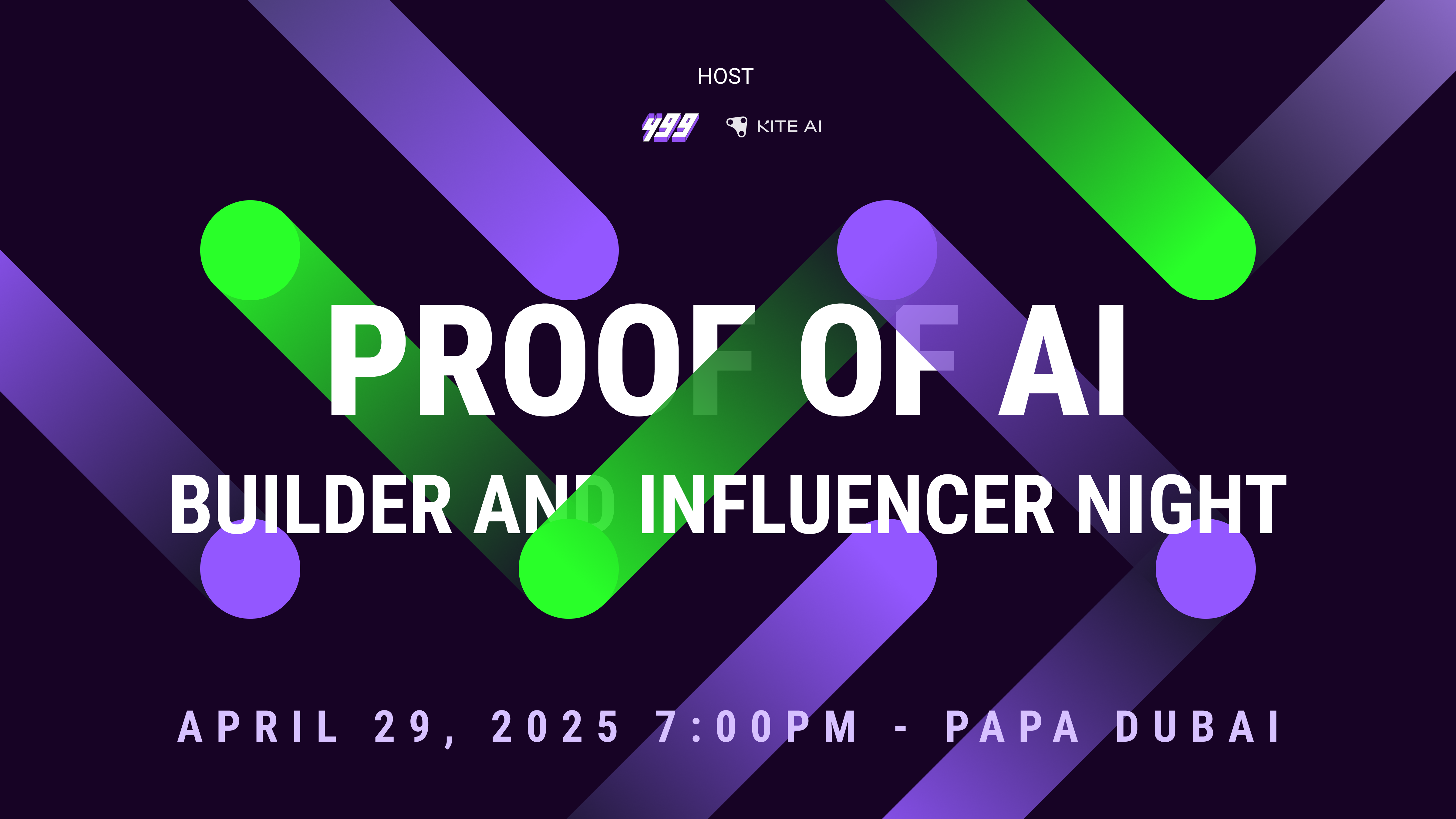 HOST

499 KITE AI

PROOF OF AI

BUILDER AND INFLUENCER NIGHT

APRIL 29, 2025 7:00PM - PAPA DUBAI